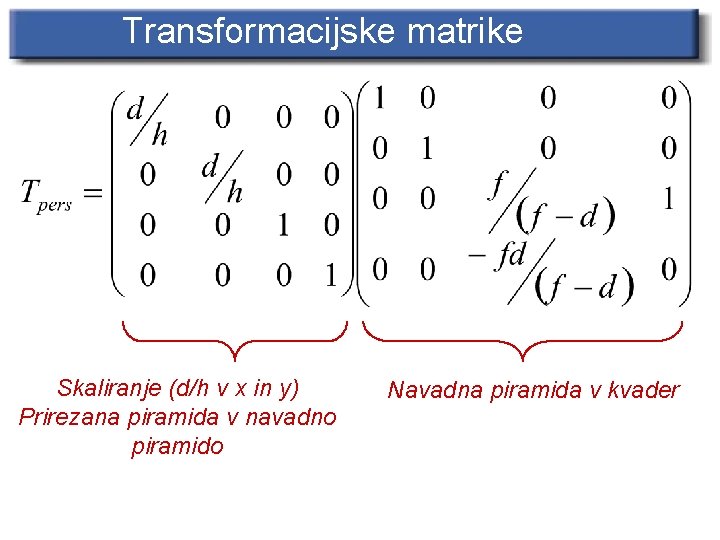 Transformacijske matrike

$T_{pers} = \begin{pmatrix} d/h & 0 & 0 & 0 \\ 0 & d/h & 0 & 0 \\ 0 & 0 & 1 & 0 \\ 0 & 0 & 0 & 1 \end{pmatrix} \begin{pmatrix} 1 & 0 & 0 & 0 \\ 0 & 1 & 0 & 0 \\ 0 & 0 & f/(f-d) & 1 \\ 0 & 0 & -fd/(f-d) & 0 \end{pmatrix}$

Skaliranje (d/h v x in y)
Prirezana piramida v navadno piramido

Navadna piramida v kvader